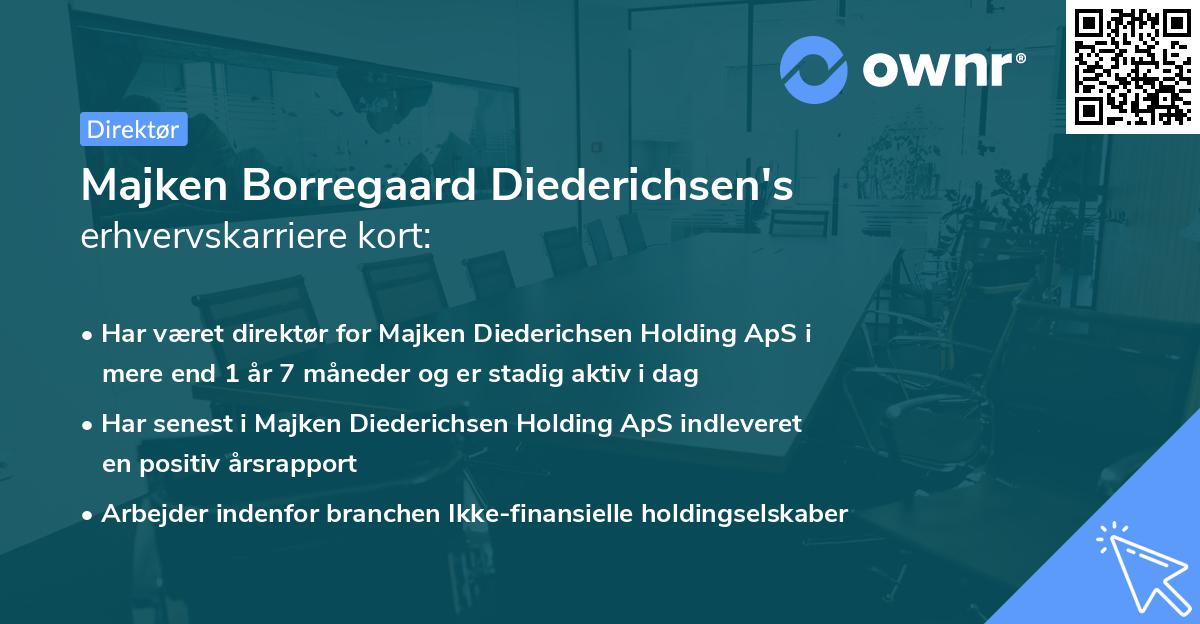 ownr®

Direktør

Majken Borregaard Diederichsen's
erhvervskarriere kort:

• Har været direktør for Majken Diederichsen Holding ApS i mere end 1 år 7 måneder og er stadig aktiv i dag

• Har senest i Majken Diederichsen Holding ApS indleveret en positiv årsrapport

• Arbejder indenfor branchen Ikke-finansielle holdingselskaber